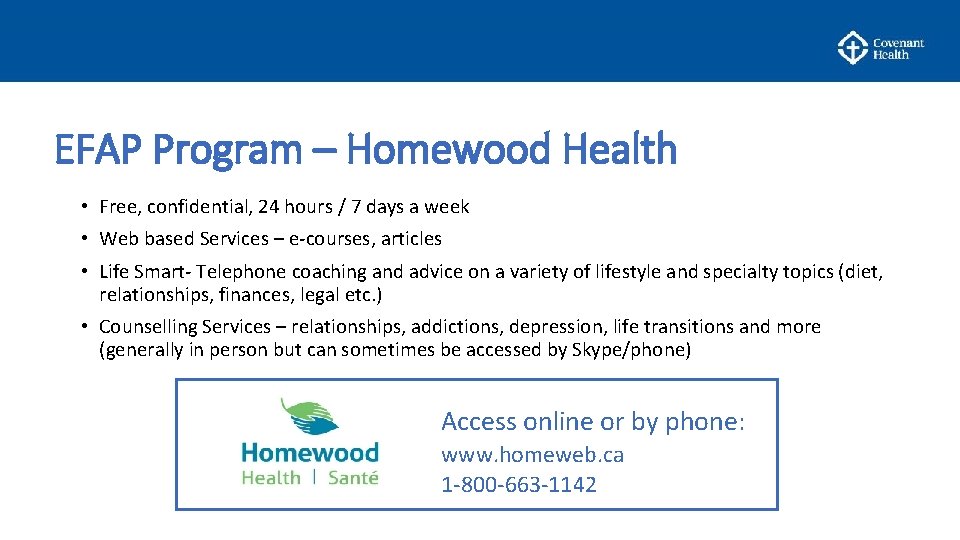 Covenant Health

EFAP Program – Homewood Health

• Free, confidential, 24 hours / 7 days a week

• Web based Services – e-courses, articles

• Life Smart- Telephone coaching and advice on a variety of lifestyle and specialty topics (diet, relationships, finances, legal etc.)

• Counselling Services – relationships, addictions, depression, life transitions and more (generally in person but can sometimes be accessed by Skype/phone)

Homewood Health | Santé

Access online or by phone:
www.homeweb.ca
1-800-663-1142